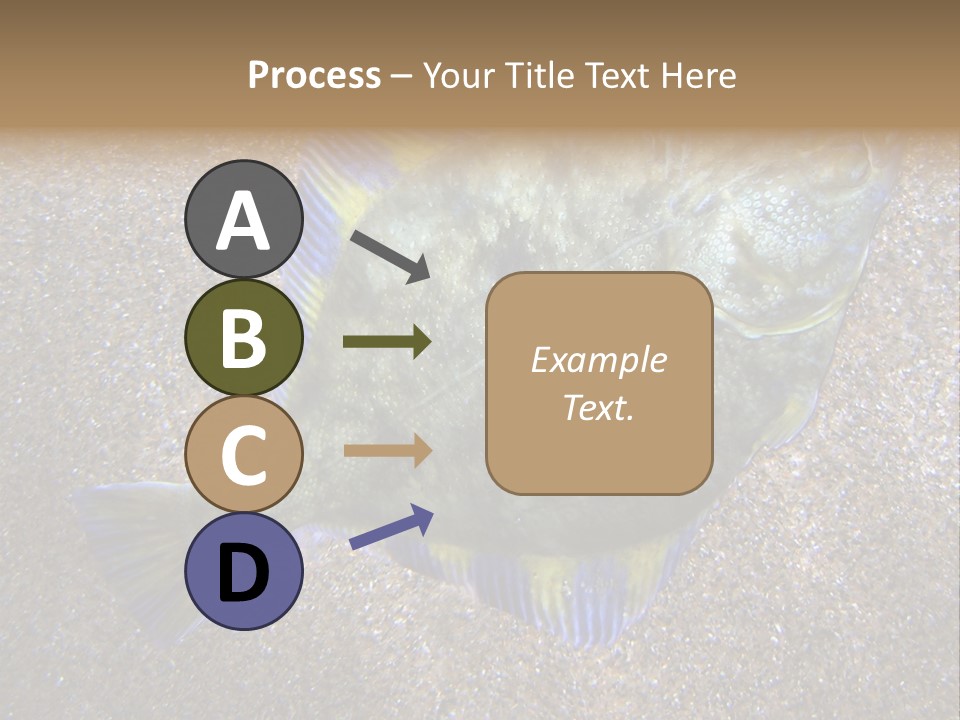 Process – Your Title Text Here

A

B

C

D

Example Text.